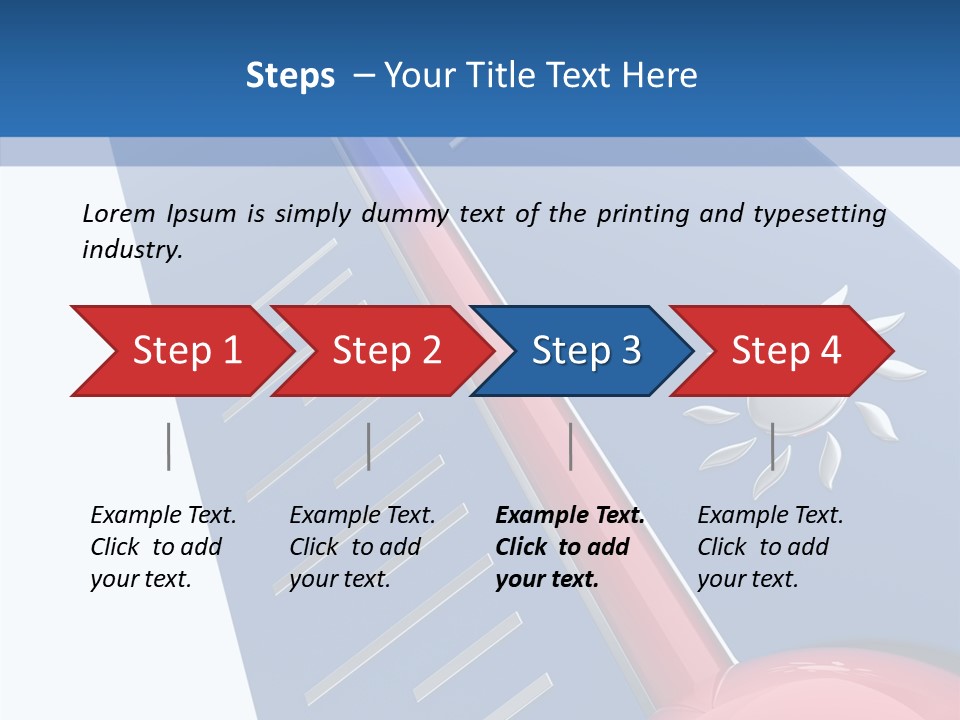 Steps – Your Title Text Here

Lorem Ipsum is simply dummy text of the printing and typesetting industry.

Step 1

Step 2

Step 3

Step 4

Example Text. Click to add your text.

Example Text. Click to add your text.

Example Text. Click to add your text.

Example Text. Click to add your text.